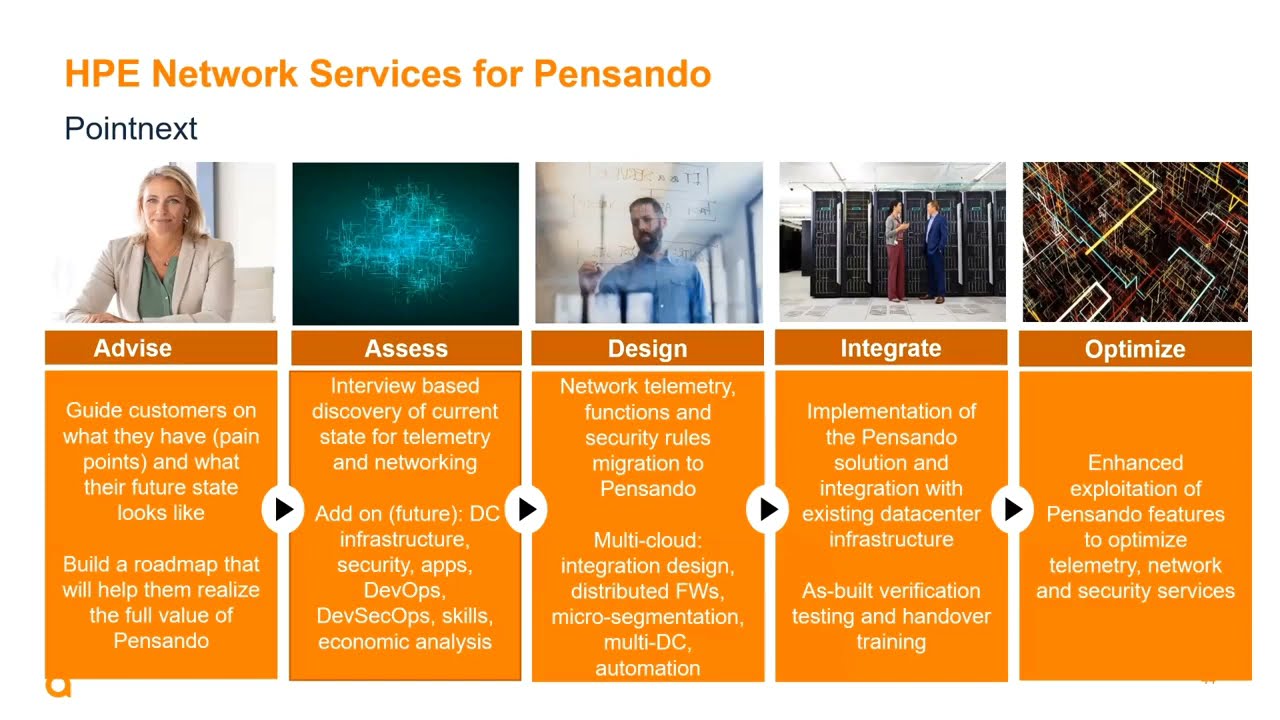 HPE Network Services for Pensando

Pointnext

Advise

Guide customers on what they have (pain points) and what their future state looks like

Build a roadmap that will help them realize the full value of Pensando

Assess

Interview based discovery of current state for telemetry and networking

Add on (future): DC infrastructure, security, apps, DevOps, DevSecOps, skills, economic analysis

Design

Network telemetry, functions and security rules migration to Pensando

Multi-cloud: integration design, distributed FWs, micro-segmentation, multi-DC, automation

Integrate

Implementation of the Pensando solution and integration with existing datacenter infrastructure

As-built verification testing and handover training

Optimize

Enhanced exploitation of Pensando features to optimize telemetry, network and security services